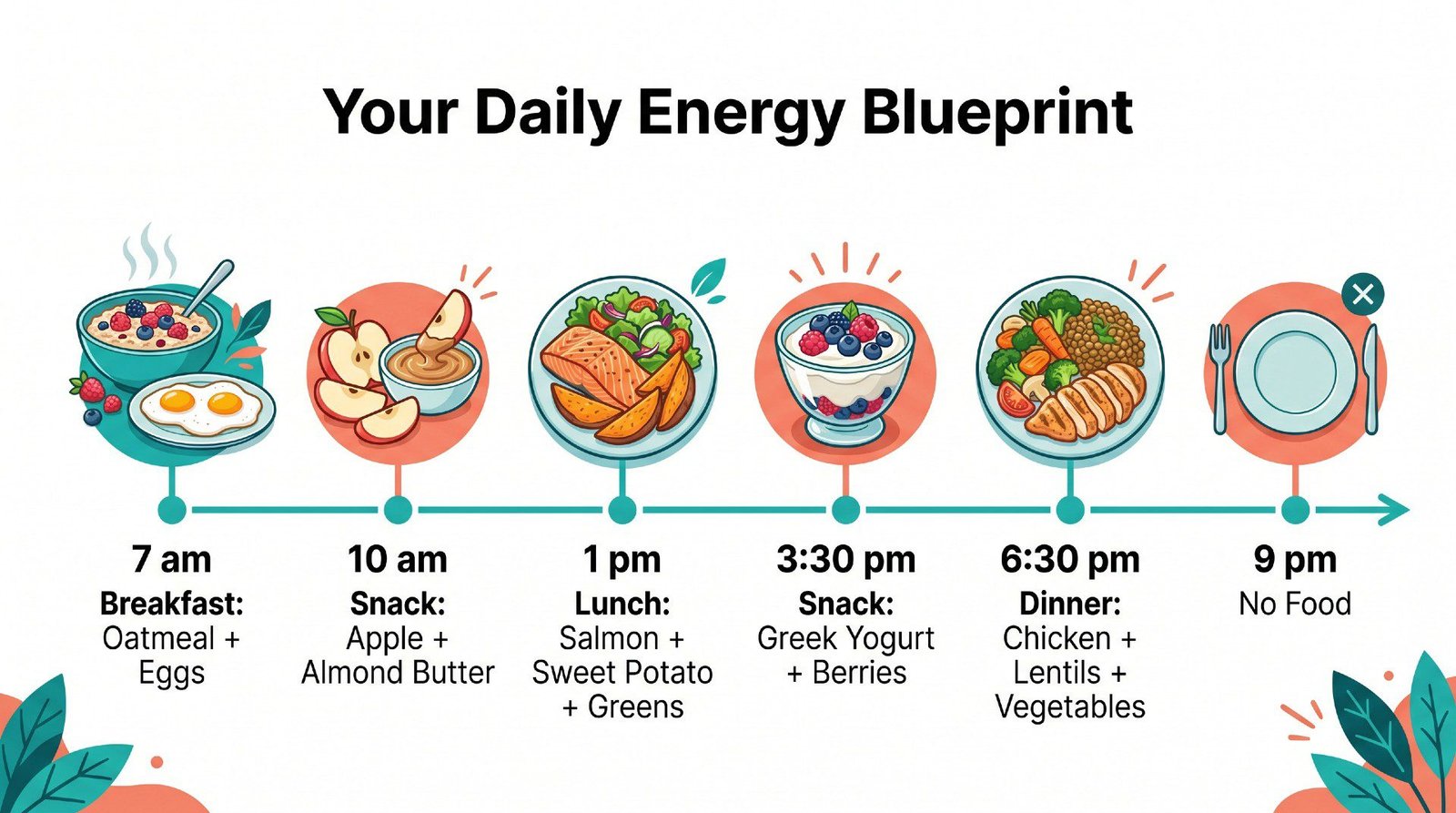 Your Daily Energy Blueprint

7 am
Breakfast:
Oatmeal + Eggs

10 am
Snack:
Apple + Almond Butter

1 pm
Lunch:
Salmon + Sweet Potato + Greens

3:30 pm
Snack:
Greek Yogurt + Berries

6:30 pm
Dinner:
Chicken + Lentils + Vegetables

9 pm
No Food